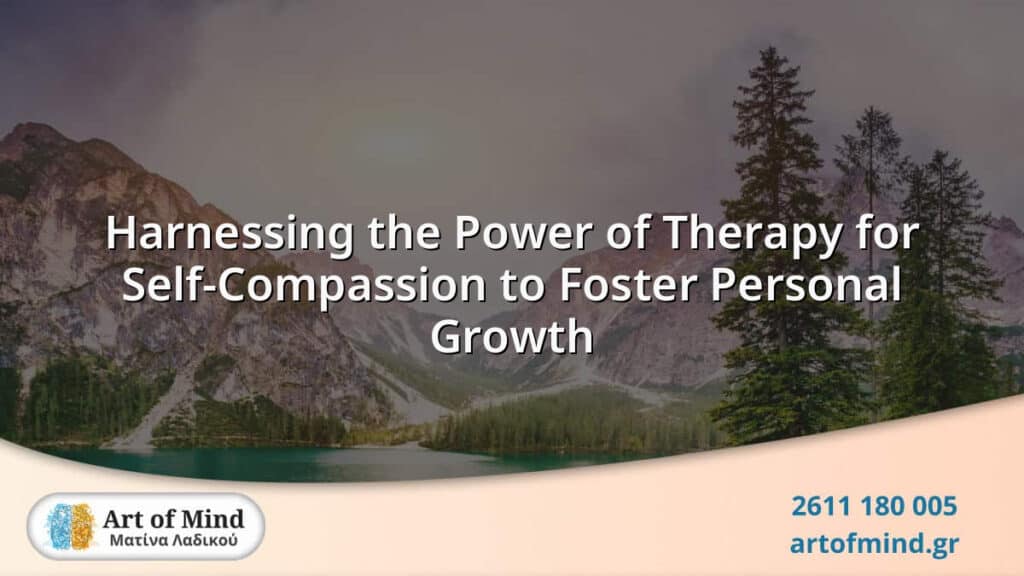 Harnessing the Power of Therapy for Self-Compassion to Foster Personal Growth

Art of Mind
Ματίνα Λαδικού

2611 180 005
artofmind.gr